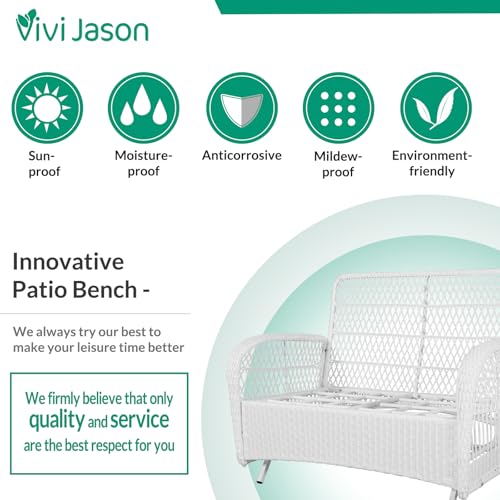 Vivi Jason

Sun-proof

Moisture-proof

Anticorrosive

Mildew-proof

Environment-friendly

Innovative Patio Bench -

We always try our best to make your leisure time better

We firmly believe that only quality and service are the best respect for you